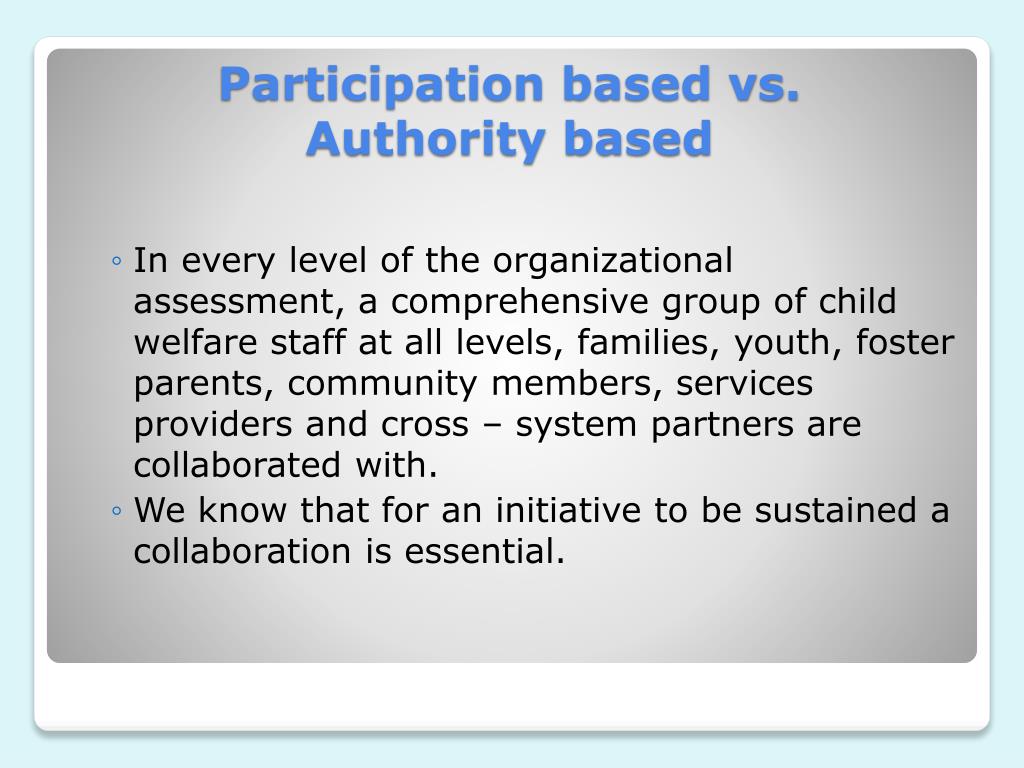 Participation based vs. Authority based

◦ In every level of the organizational assessment, a comprehensive group of child welfare staff at all levels, families, youth, foster parents, community members, services providers and cross – system partners are collaborated with.
◦ We know that for an initiative to be sustained a collaboration is essential.